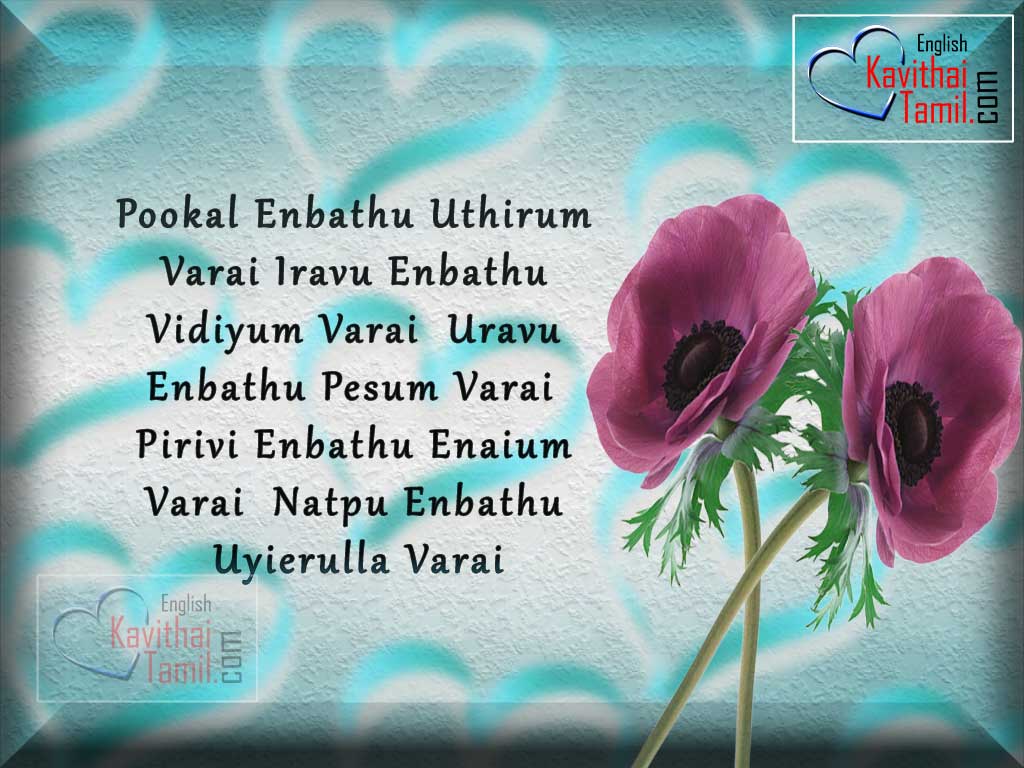 English Kavithai Tamil.com

Pookal Enbathu Uthirum Varai Iravu Enbathu Vidiyum Varai Uravu Enbathu Pesum Varai Pirivi Enbathu Enaium Varai Natpu Enbathu Uyierulla Varai

English Kavithai Tamil.com